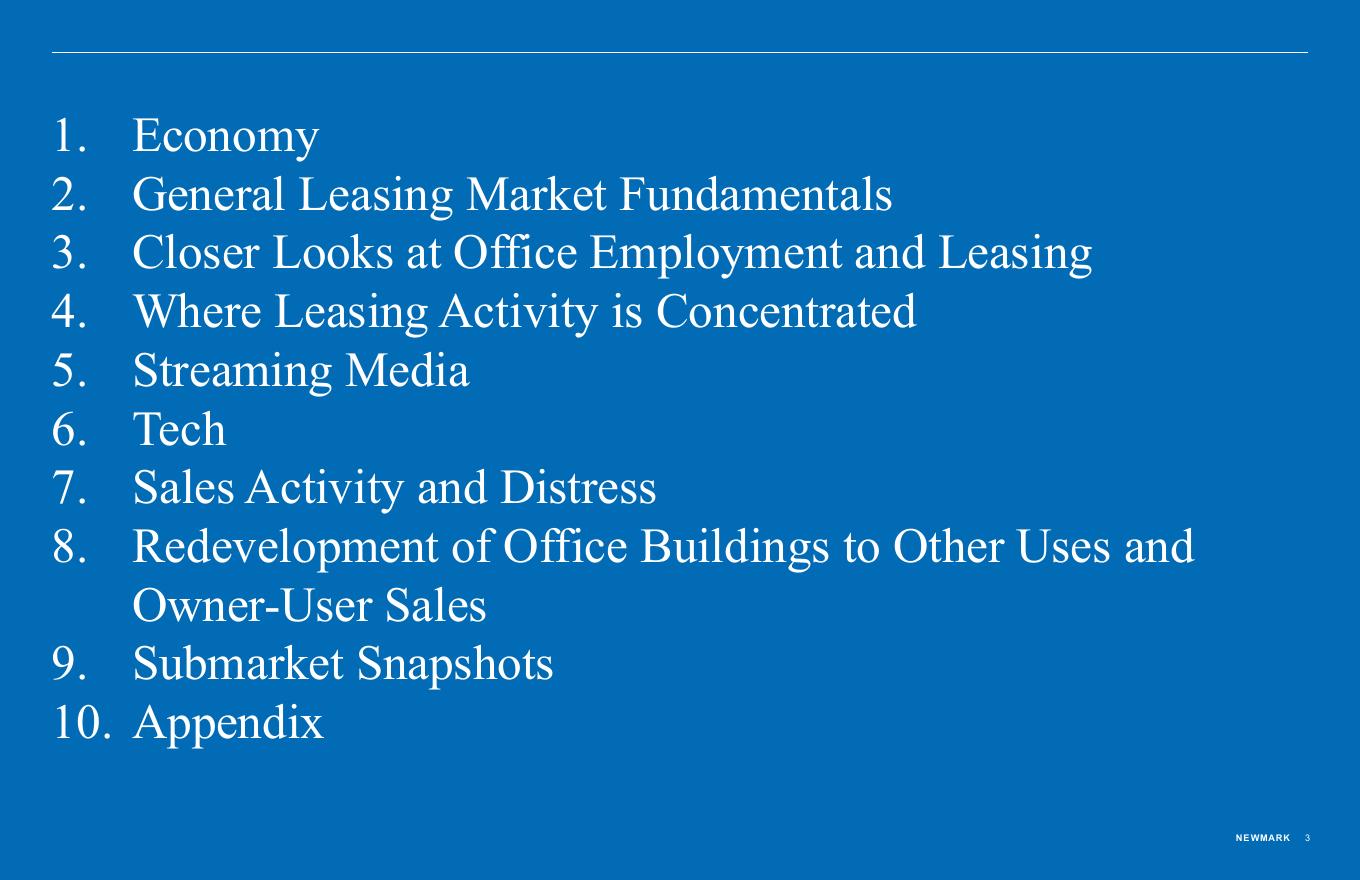 1. Economy
2. General Leasing Market Fundamentals
3. Closer Looks at Office Employment and Leasing
4. Where Leasing Activity is Concentrated
5. Streaming Media
6. Tech
7. Sales Activity and Distress
8. Redevelopment of Office Buildings to Other Uses and Owner-User Sales
9. Submarket Snapshots
10. Appendix

NEWMARK 3